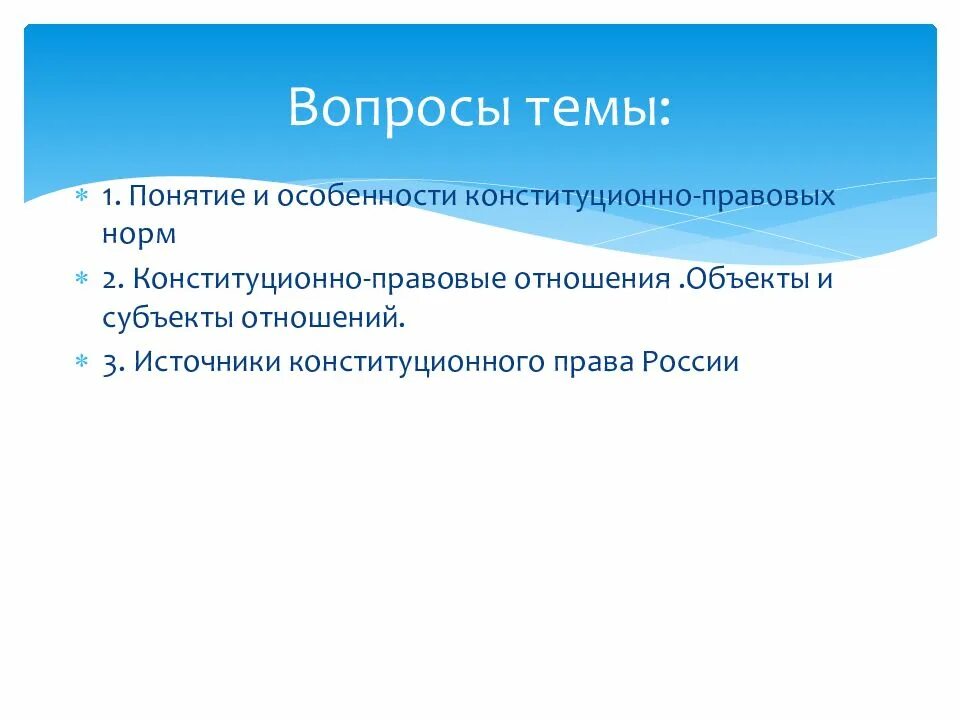 Вопросы темы:

1. Понятие и особенности конституционно-правовых норм

2. Конституционно-правовые отношения .Объекты и субъекты отношений.

3. Источники конституционного права России